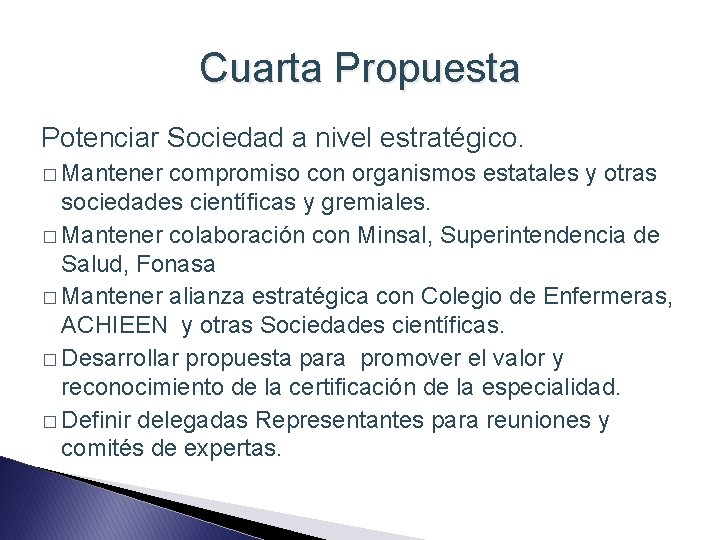 Cuarta Propuesta

Potenciar Sociedad a nivel estratégico.

□ Mantener compromiso con organismos estatales y otras sociedades científicas y gremiales.

□ Mantener colaboración con Minsal, Superintendencia de Salud, Fonasa

□ Mantener alianza estratégica con Colegio de Enfermeras, ACHIEEN y otras Sociedades científicas.

□ Desarrollar propuesta para promover el valor y reconocimiento de la certificación de la especialidad.

□ Definir delegadas Representantes para reuniones y comités de expertas.